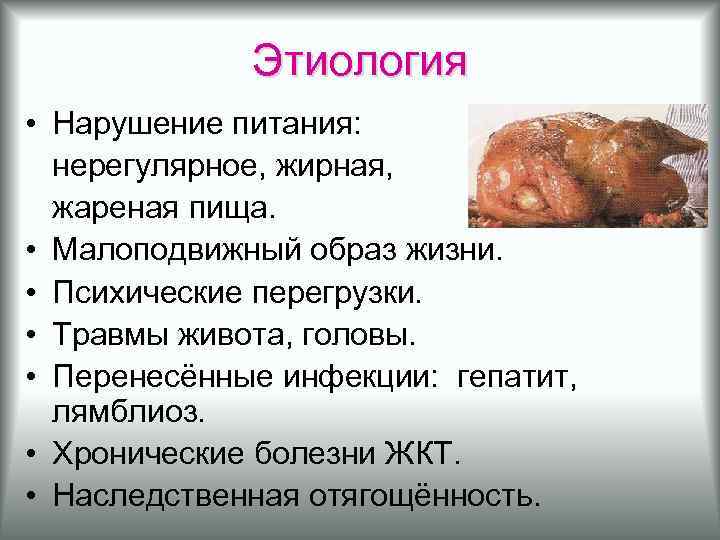 Этиология

• Нарушение питания: нерегулярное, жирная, жареная пища.
• Малоподвижный образ жизни.
• Психические перегрузки.
• Травмы живота, головы.
• Перенесённые инфекции: гепатит, лямблиоз.
• Хронические болезни ЖКТ.
• Наследственная отягощённость.